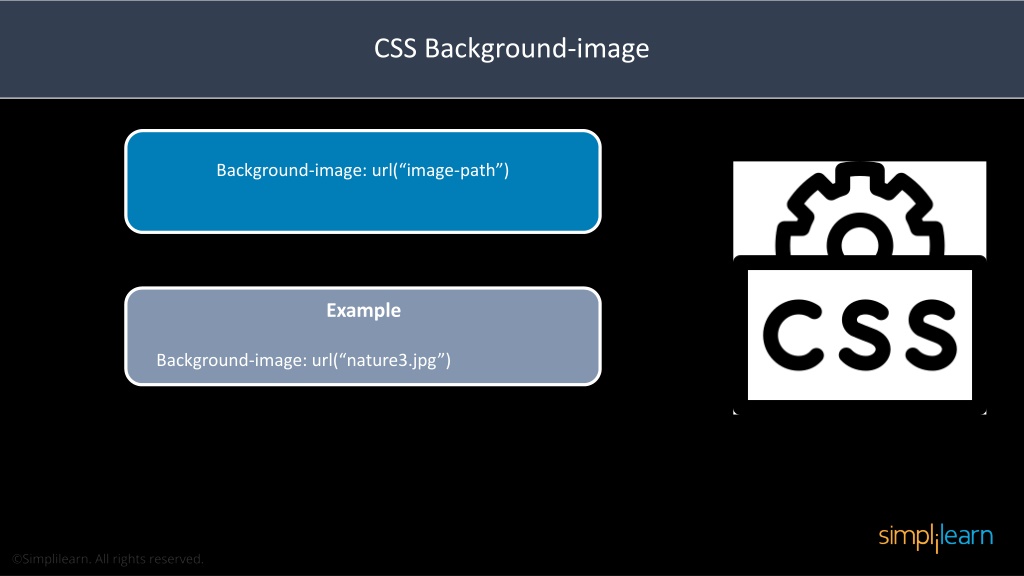 CSS Background-image

Background-image: url(“image-path”)

Example

Background-image: url(“nature3.jpg”)

CSS

simplilearn

©Simplilearn. All rights reserved.